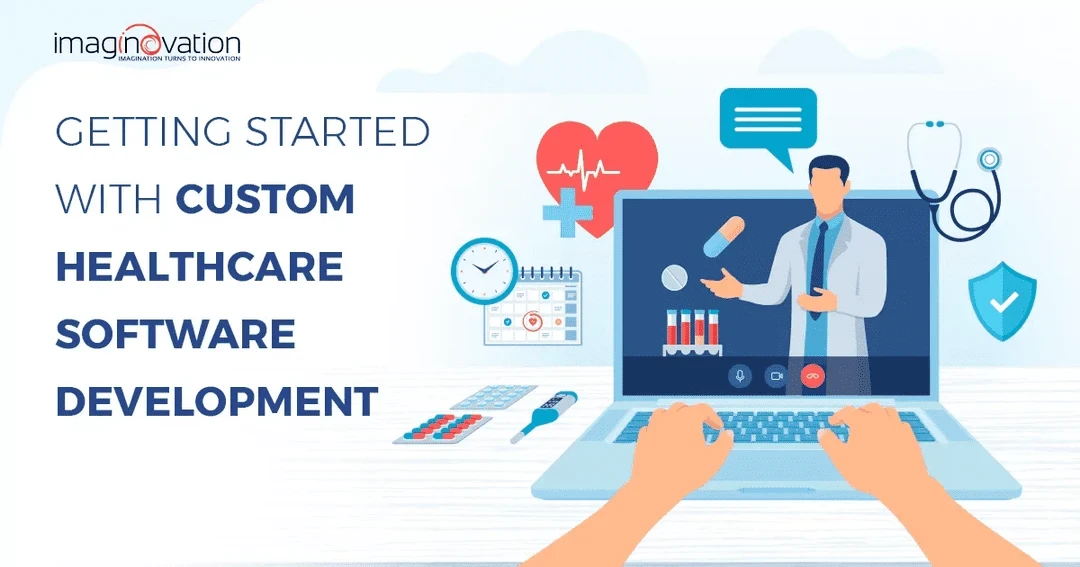 imaginovation
IMAGINATION TURNS TO INNOVATION

GETTING STARTED WITH CUSTOM HEALTHCARE SOFTWARE DEVELOPMENT